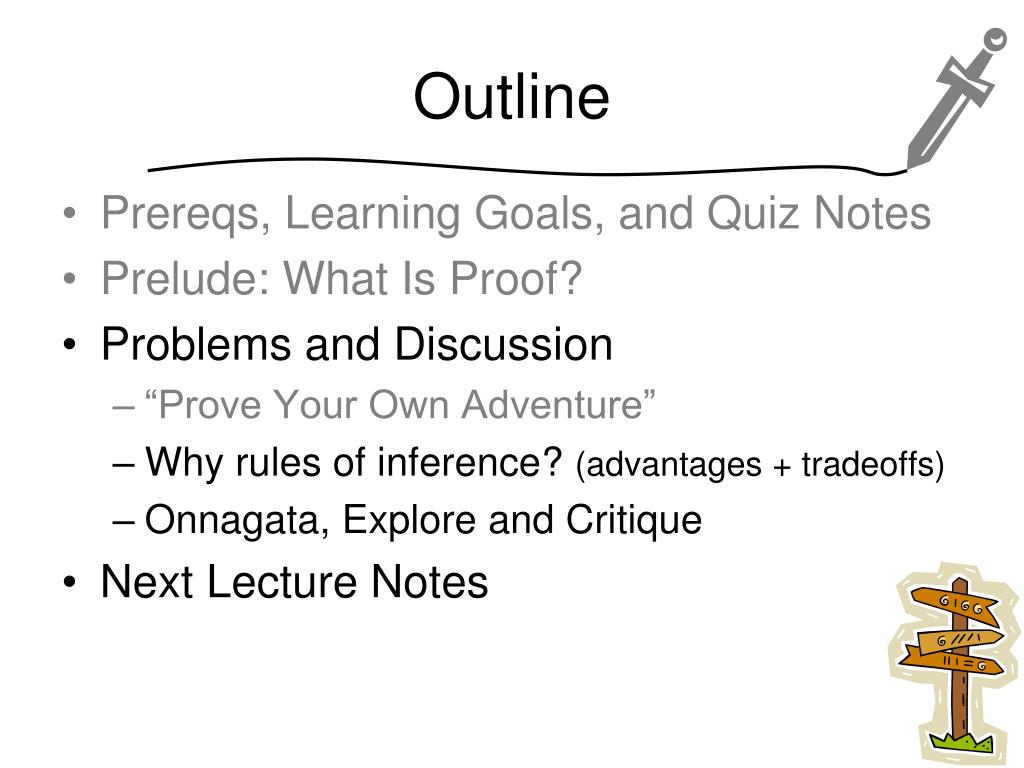 Outline

• Prereqs, Learning Goals, and Quiz Notes
• Prelude: What Is Proof?
• Problems and Discussion
  – “Prove Your Own Adventure”
  – Why rules of inference? (advantages + tradeoffs)
  – Onnagata, Explore and Critique
• Next Lecture Notes